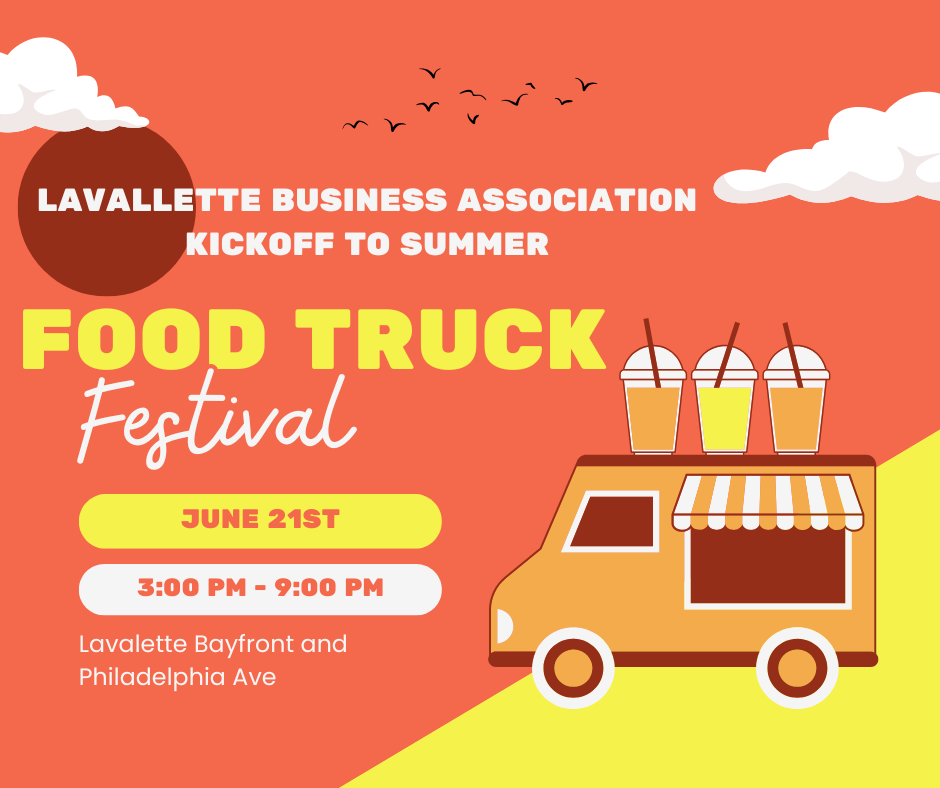 LAVALLETTE BUSINESS ASSOCIATION
KICKOFF TO SUMMER

FOOD TRUCK
Festival

JUNE 21ST

3:00 PM - 9:00 PM

Lavalette Bayfront and Philadelphia Ave